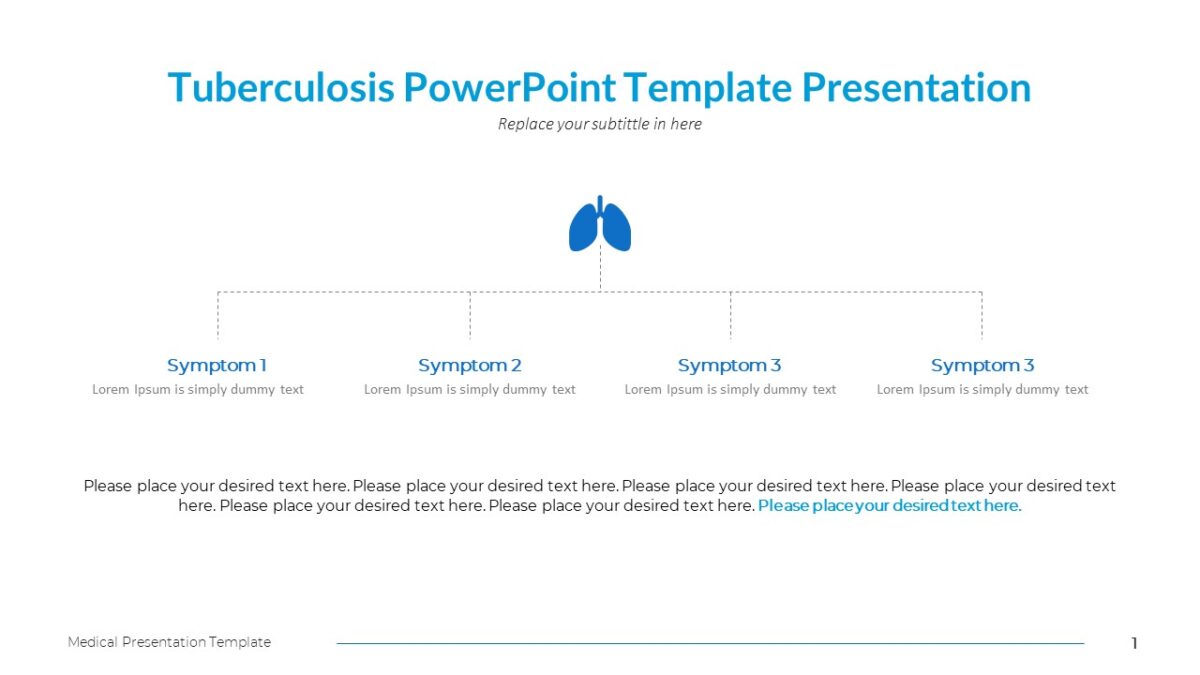 Tuberculosis PowerPoint Template Presentation

Replace your subtittle in here

Symptom 1
Lorem Ipsum is simply dummy text

Symptom 2
Lorem Ipsum is simply dummy text

Symptom 3
Lorem Ipsum is simply dummy text

Symptom 3
Lorem Ipsum is simply dummy text

Please place your desired text here. Please place your desired text here. Please place your desired text here. Please place your desired text here. Please place your desired text here. Please place your desired text here. Please place your desired text here.

Medical Presentation Template

1